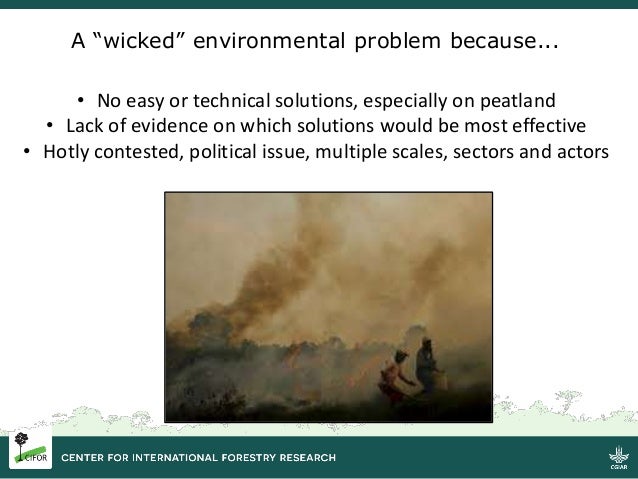 A “wicked” environmental problem because...

• No easy or technical solutions, especially on peatland
• Lack of evidence on which solutions would be most effective
• Hotly contested, political issue, multiple scales, sectors and actors

CIFOR

CENTER FOR INTERNATIONAL FORESTRY RESEARCH

CGIAR